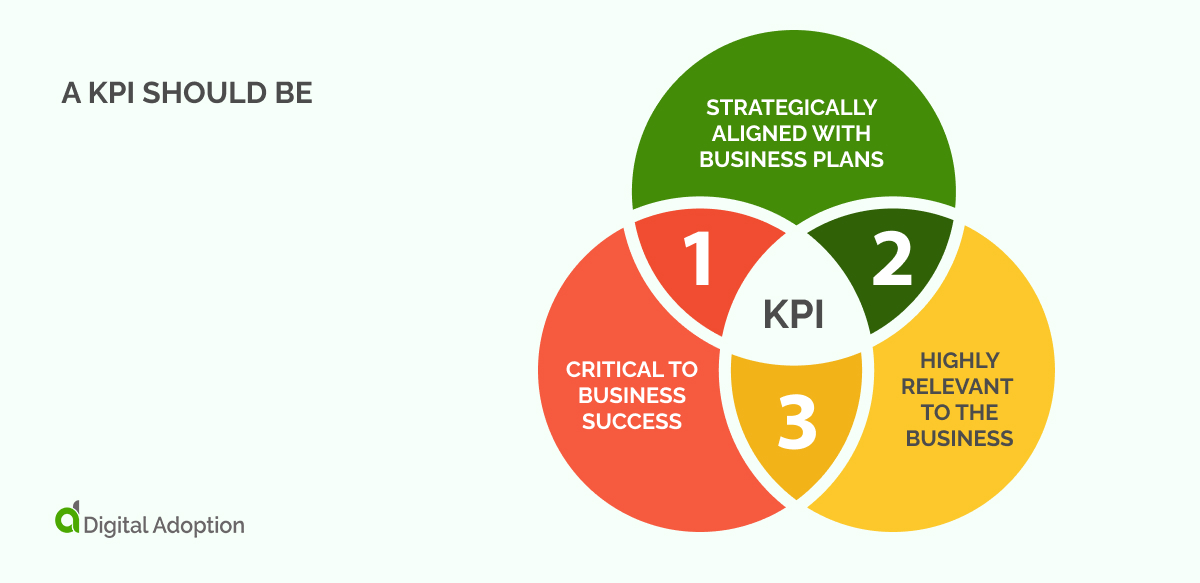 A KPI SHOULD BE

STRATEGICALLY ALIGNED WITH BUSINESS PLANS

1

2

KPI

CRITICAL TO BUSINESS SUCCESS

3

HIGHLY RELEVANT TO THE BUSINESS

Digital Adoption